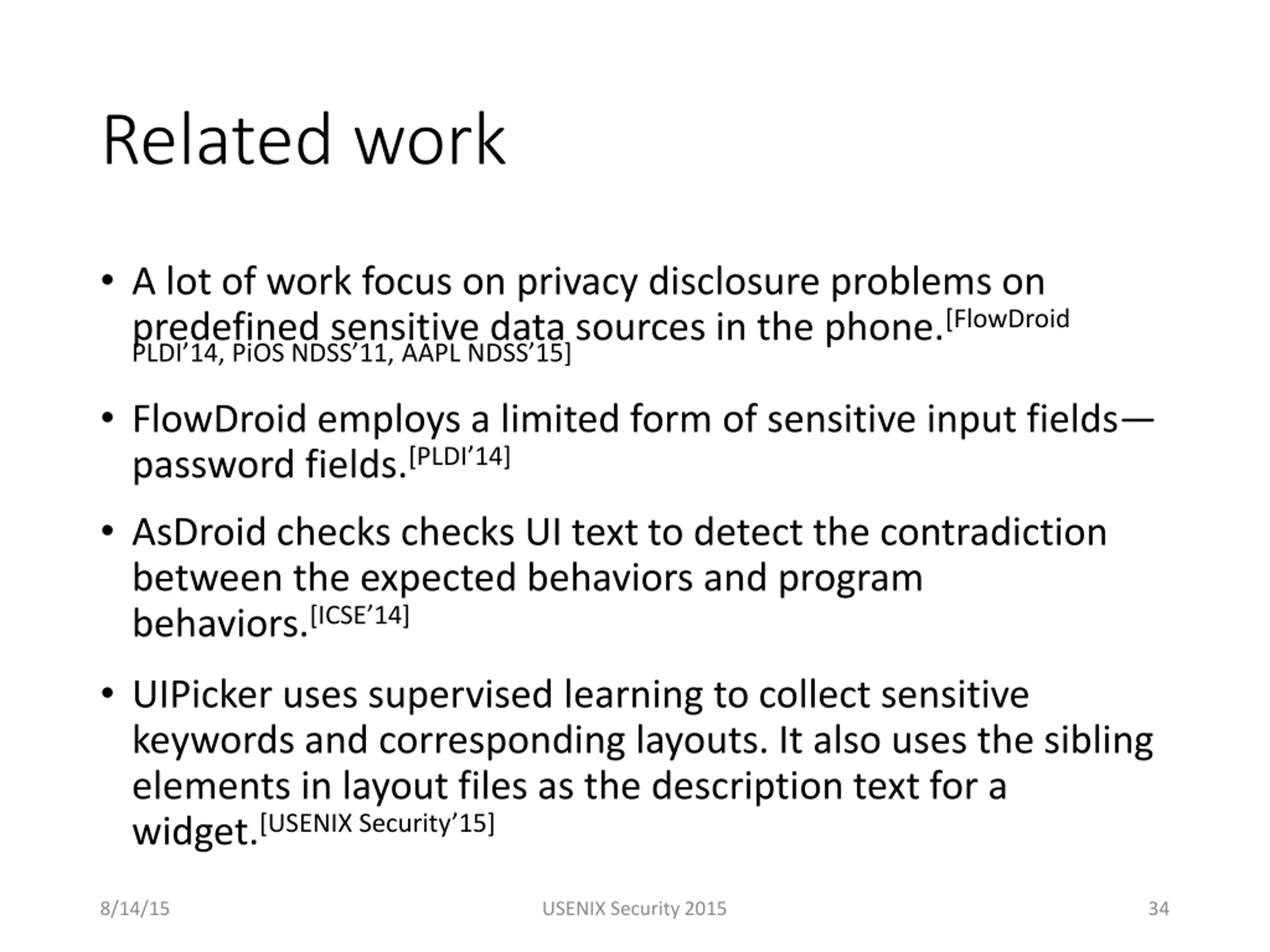 Related work

• A lot of work focus on privacy disclosure problems on predefined sensitive data sources in the phone.[FlowDroid PLDI'14, PiOS NDSS'11, AAPL NDSS'15]

• FlowDroid employs a limited form of sensitive input fields—password fields.[PLDI'14]

• AsDroid checks checks UI text to detect the contradiction between the expected behaviors and program behaviors.[ICSE'14]

• UIPicker uses supervised learning to collect sensitive keywords and corresponding layouts. It also uses the sibling elements in layout files as the description text for a widget.[USENIX Security'15]

8/14/15
USENIX Security 2015
34